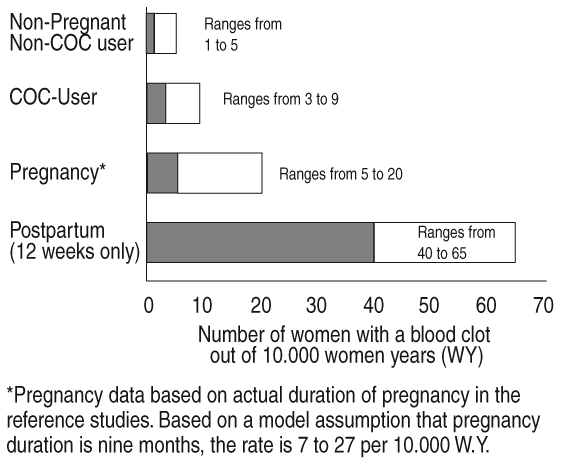 Non-Pregnant
Non-COC user

Ranges from
1 to 5

COC-User

Ranges from 3 to 9

Pregnancy*

Ranges from 5 to 20

Postpartum
(12 weeks only)

Ranges from
40 to 65

0 10 20 30 40 50 60 70

Number of women with a blood clot
out of 10.000 women years (WY)

*Pregnancy data based on actual duration of pregnancy in the reference studies. Based on a model assumption that pregnancy duration is nine months, the rate is 7 to 27 per 10.000 W.Y.